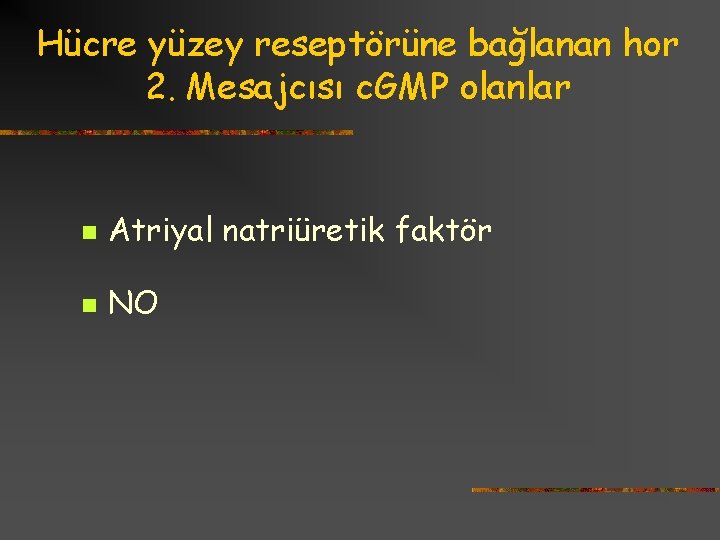 Hücre yüzey reseptörüne bağlanan hor
2. Mesajcısı cGMP olanlar

Atriyal natriüretik faktör

NO